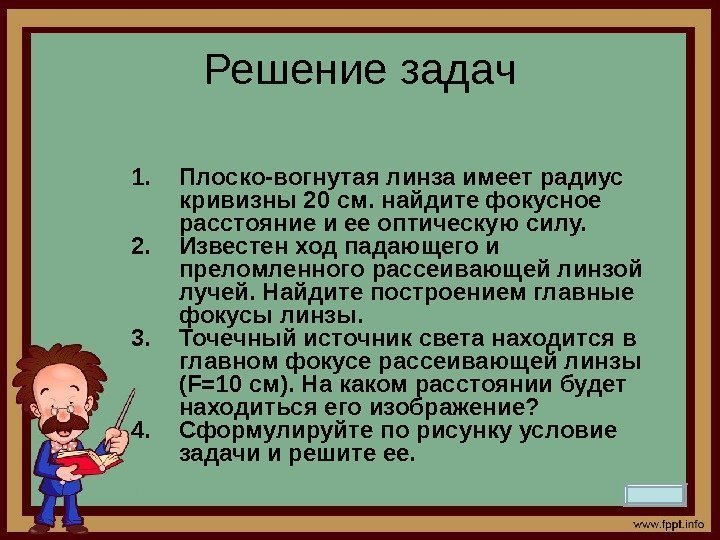 Решение задач

1. Плоско-вогнутая линза имеет радиус кривизны 20 см. найдите фокусное расстояние и ее оптическую силу.
2. Известен ход падающего и преломленного рассеивающей линзой лучей. Найдите построением главные фокусы линзы.
3. Точечный источник света находится в главном фокусе рассеивающей линзы (F=10 см). На каком расстоянии будет находиться его изображение?
4. Сформулируйте по рисунку условие задачи и решите ее.

www.fppt.info